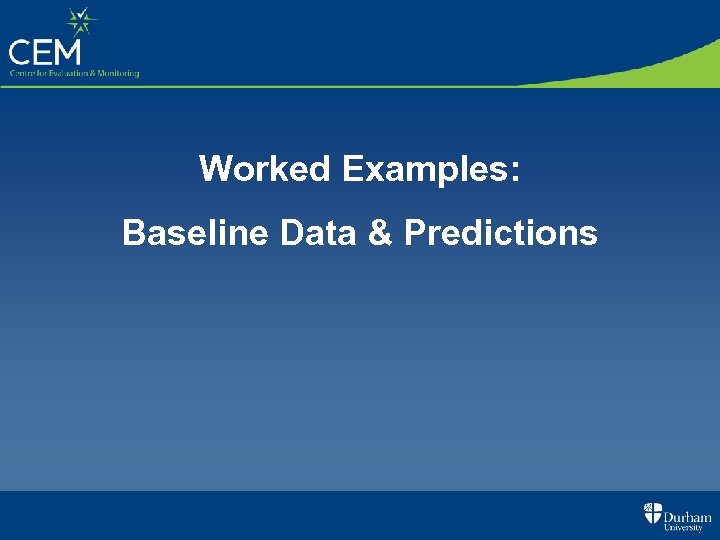 CEM
Centre for Evaluation & Monitoring

Worked Examples:

Baseline Data & Predictions

Durham University